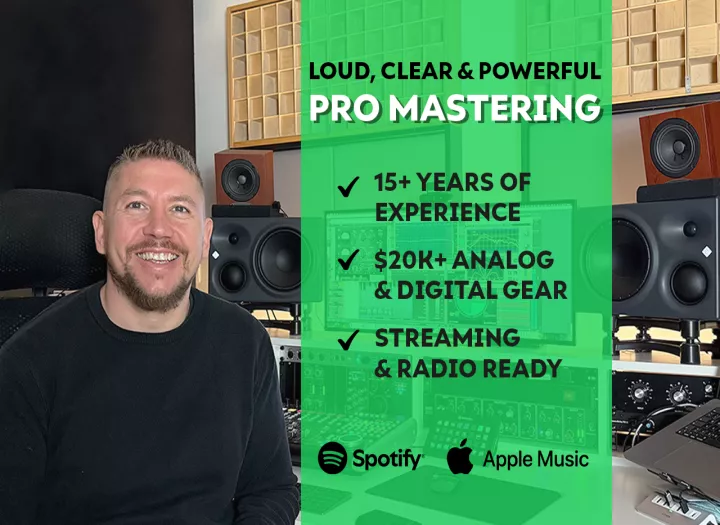 LOUD, CLEAR & POWERFUL
PRO MASTERING

✓ 15+ YEARS OF EXPERIENCE

✓ $20K+ ANALOG & DIGITAL GEAR

✓ STREAMING & RADIO READY

Spotify Apple Music